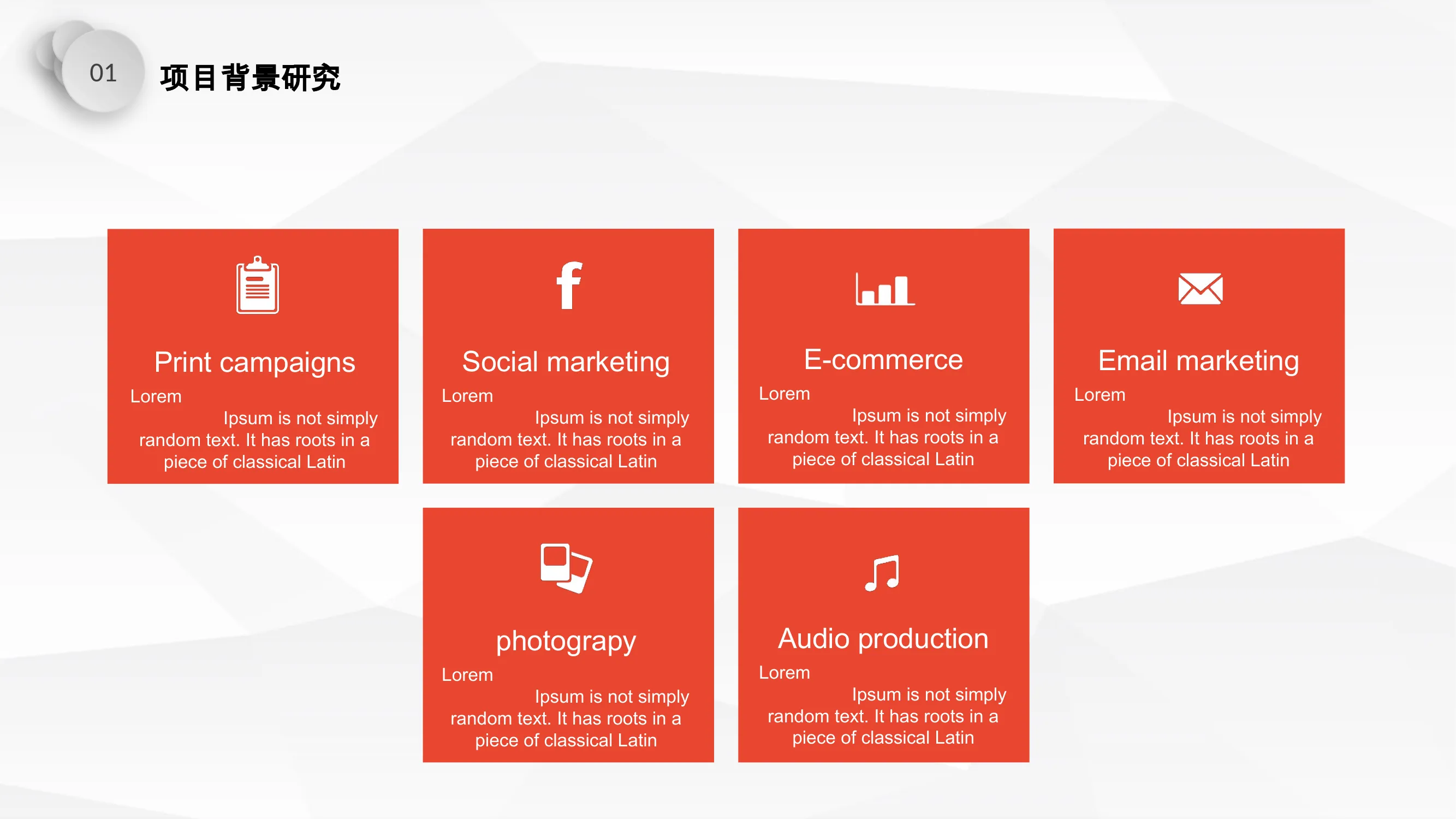 01 项目背景研究

Print campaigns
Lorem Ipsum is not simply random text. It has roots in a piece of classical Latin

Social marketing
Lorem Ipsum is not simply random text. It has roots in a piece of classical Latin

E-commerce
Lorem Ipsum is not simply random text. It has roots in a piece of classical Latin

Email marketing
Lorem Ipsum is not simply random text. It has roots in a piece of classical Latin

photograpy
Lorem Ipsum is not simply random text. It has roots in a piece of classical Latin

Audio production
Lorem Ipsum is not simply random text. It has roots in a piece of classical Latin